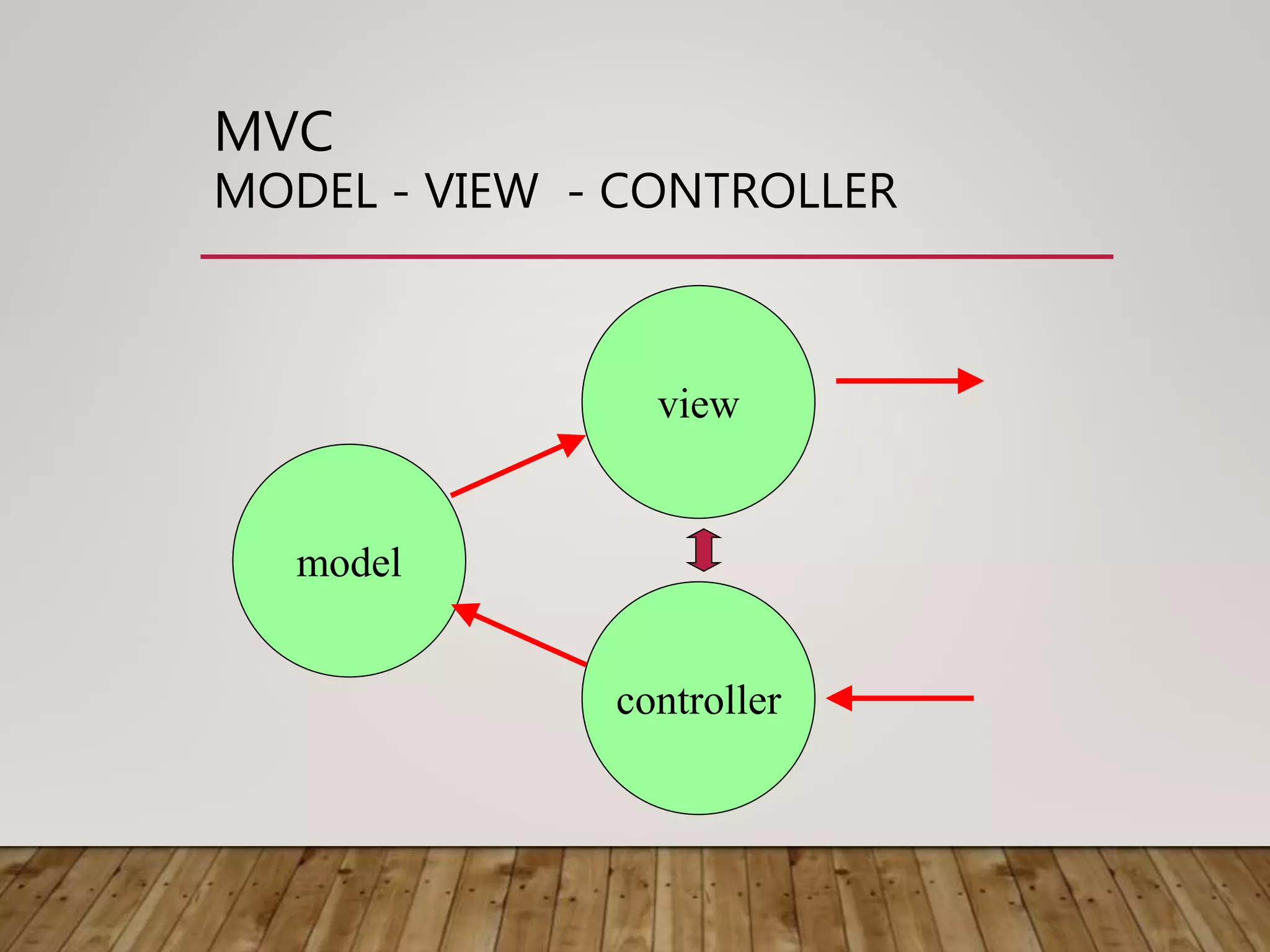 MVC
MODEL - VIEW - CONTROLLER

view

model

controller